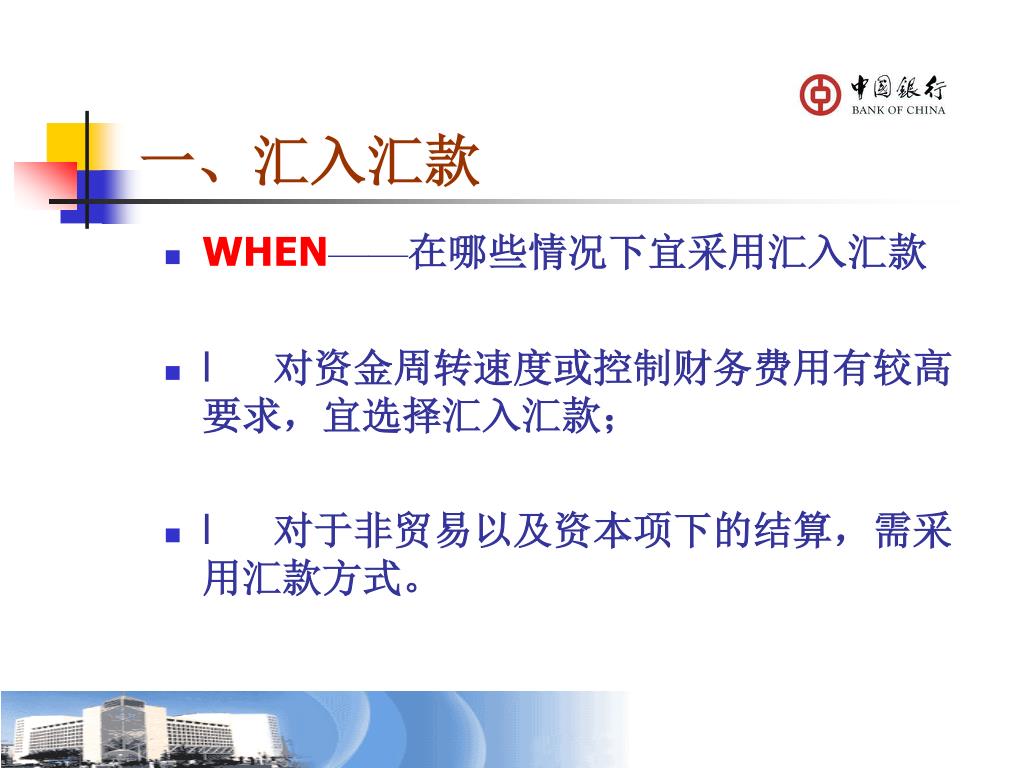 中国银行
BANK OF CHINA

一、汇入汇款

WHEN——在哪些情况下宜采用汇入汇款

l　对资金周转速度或控制财务费用有较高要求，宜选择汇入汇款；

l　对于非贸易以及资本项下的结算，需采用汇款方式。